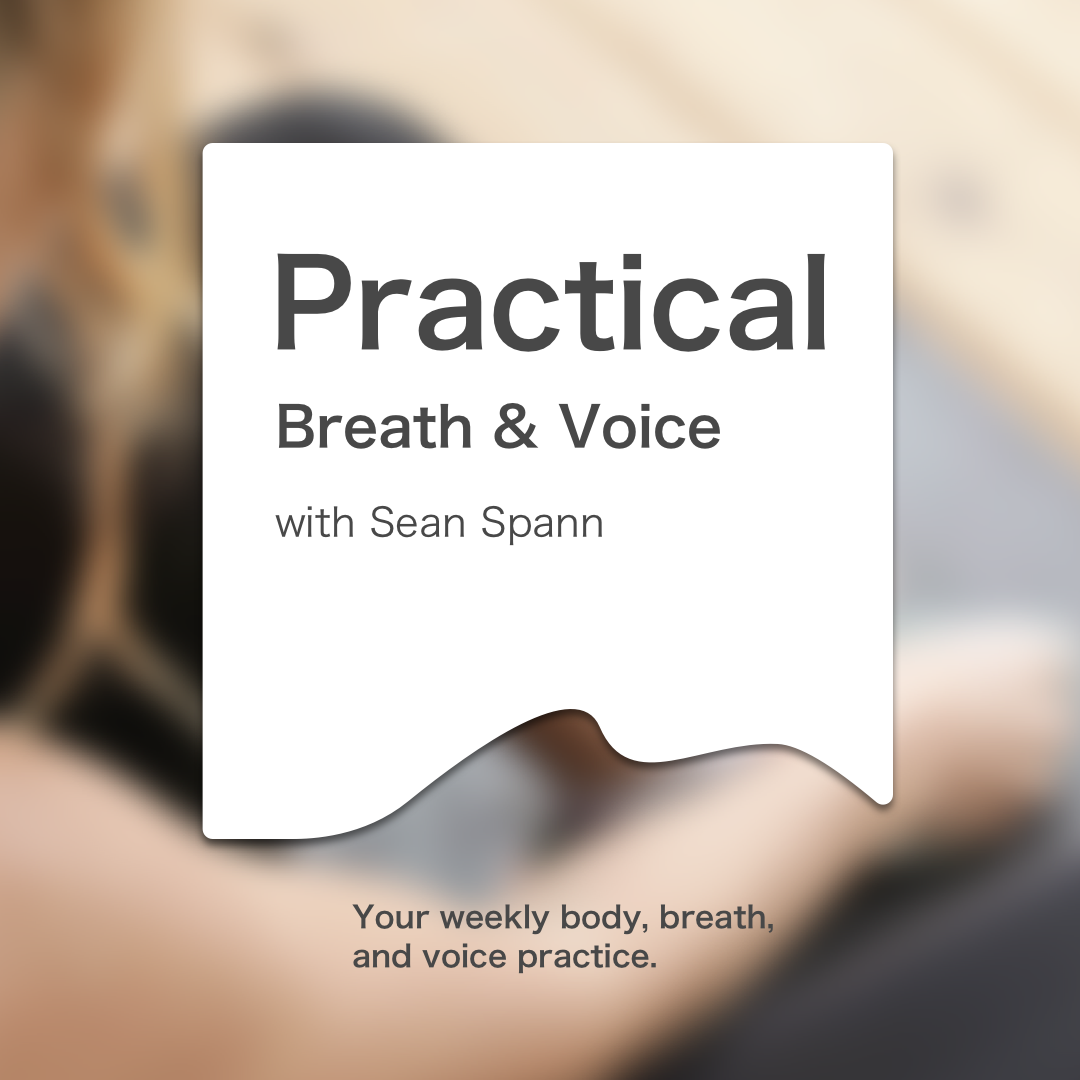 Practical
Breath & Voice
with Sean Spann

Your weekly body, breath, and voice practice.